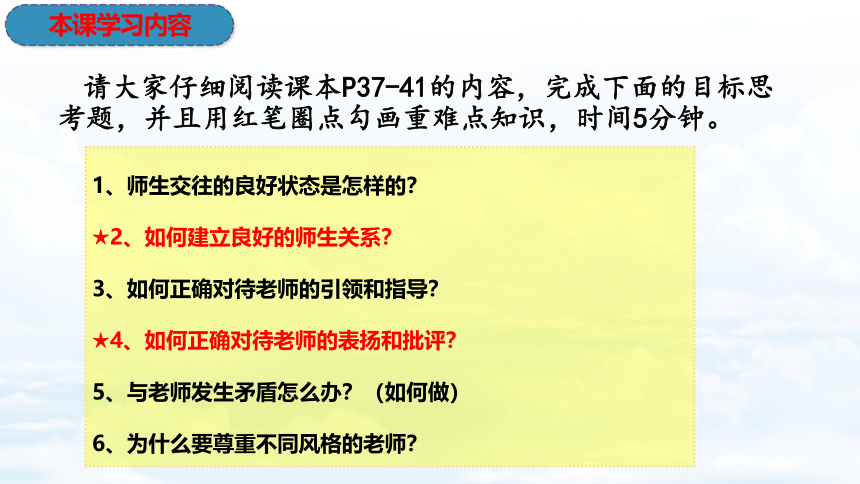 本课学习内容

请大家仔细阅读课本P37-41的内容，完成下面的目标思考题，并且用红笔圈点勾画重难点知识，时间5分钟。

1、师生交往的良好状态是怎样的？

★2、如何建立良好的师生关系？

3、如何正确对待老师的引领和指导？

★4、如何正确对待老师的表扬和批评？

5、与老师发生矛盾怎么办？（如何做）

6、为什么要尊重不同风格的老师？